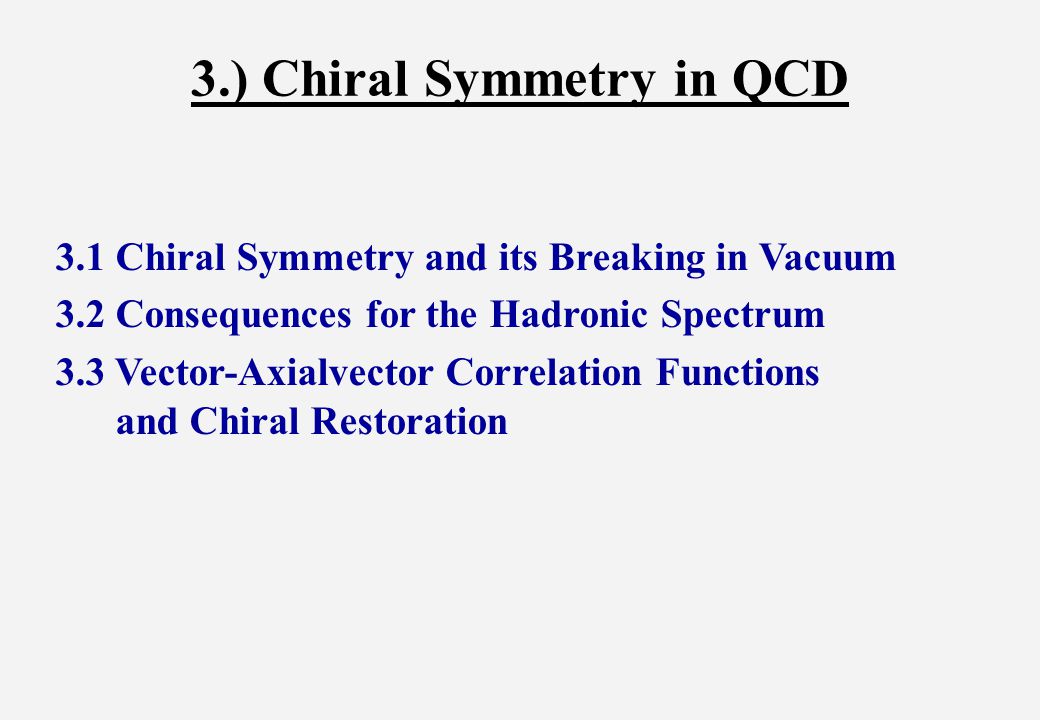 3.) Chiral Symmetry in QCD

3.1 Chiral Symmetry and its Breaking in Vacuum

3.2 Consequences for the Hadronic Spectrum

3.3 Vector-Axialvector Correlation Functions and Chiral Restoration